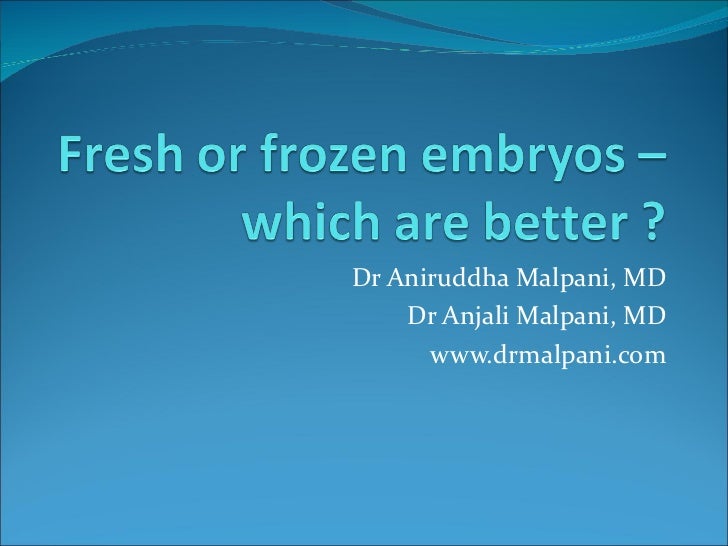 Fresh or frozen embryos – which are better ?

Dr Aniruddha Malpani, MD
Dr Anjali Malpani, MD
www.drmalpani.com